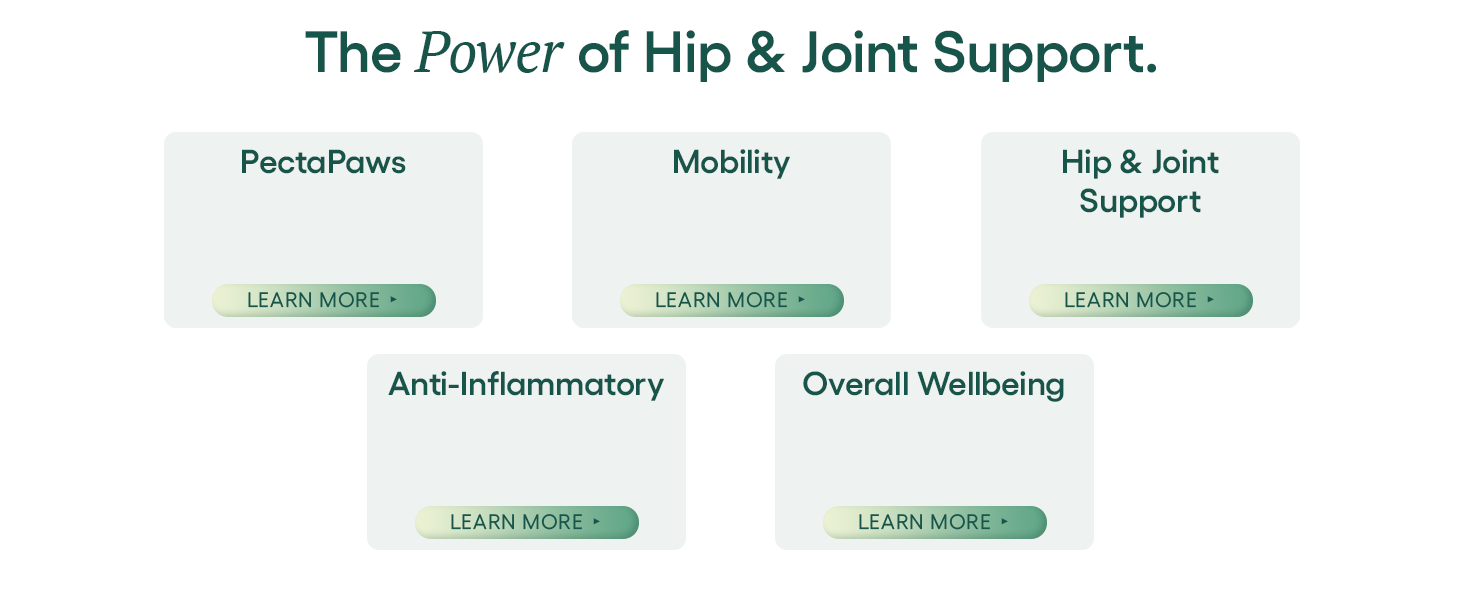 The Power of Hip & Joint Support.

PectaPaws

LEARN MORE ▸

Mobility

LEARN MORE ▸

Hip & Joint Support

LEARN MORE ▸

Anti-Inflammatory

LEARN MORE ▸

Overall Wellbeing

LEARN MORE ▸